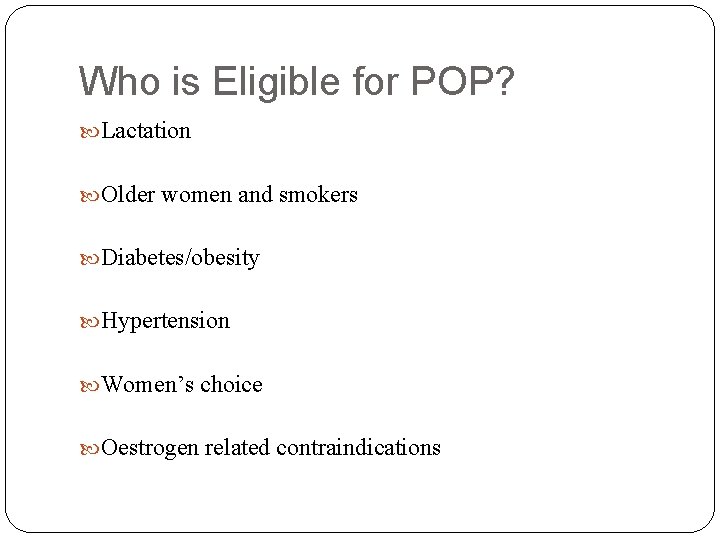 Who is Eligible for POP?

Lactation

Older women and smokers

Diabetes/obesity

Hypertension

Women’s choice

Oestrogen related contraindications